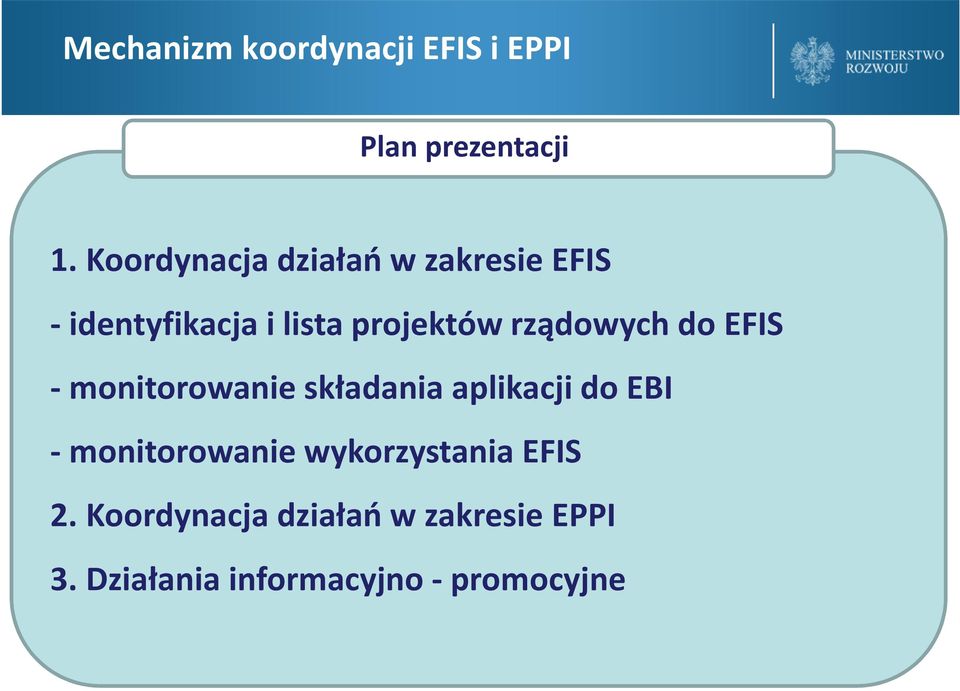 Mechanizm koordynacji EFIS i EPPI

MINISTERSTWO ROZWOJU

Plan prezentacji

1. Koordynacja działań w zakresie EFIS

- identyfikacja i lista projektów rządowych do EFIS

- monitorowanie składania aplikacji do EBI

- monitorowanie wykorzystania EFIS

2. Koordynacja działań w zakresie EPPI

3. Działania informacyjno - promocyjne